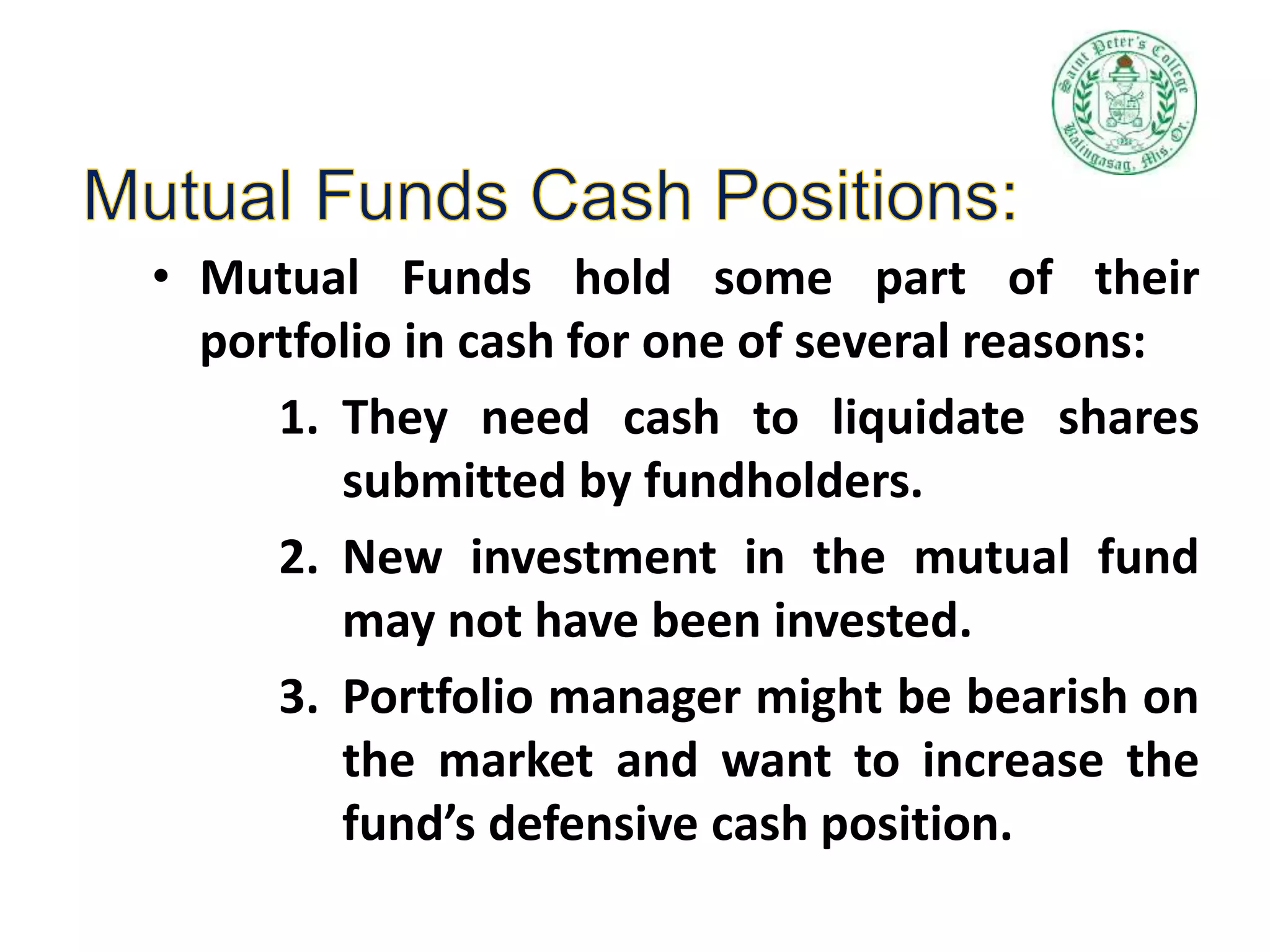 Saint Peter's College
Balingasag, Mis. Or.

Mutual Funds Cash Positions:

• Mutual Funds hold some part of their portfolio in cash for one of several reasons:

1. They need cash to liquidate shares submitted by fundholders.

2. New investment in the mutual fund may not have been invested.

3. Portfolio manager might be bearish on the market and want to increase the fund's defensive cash position.